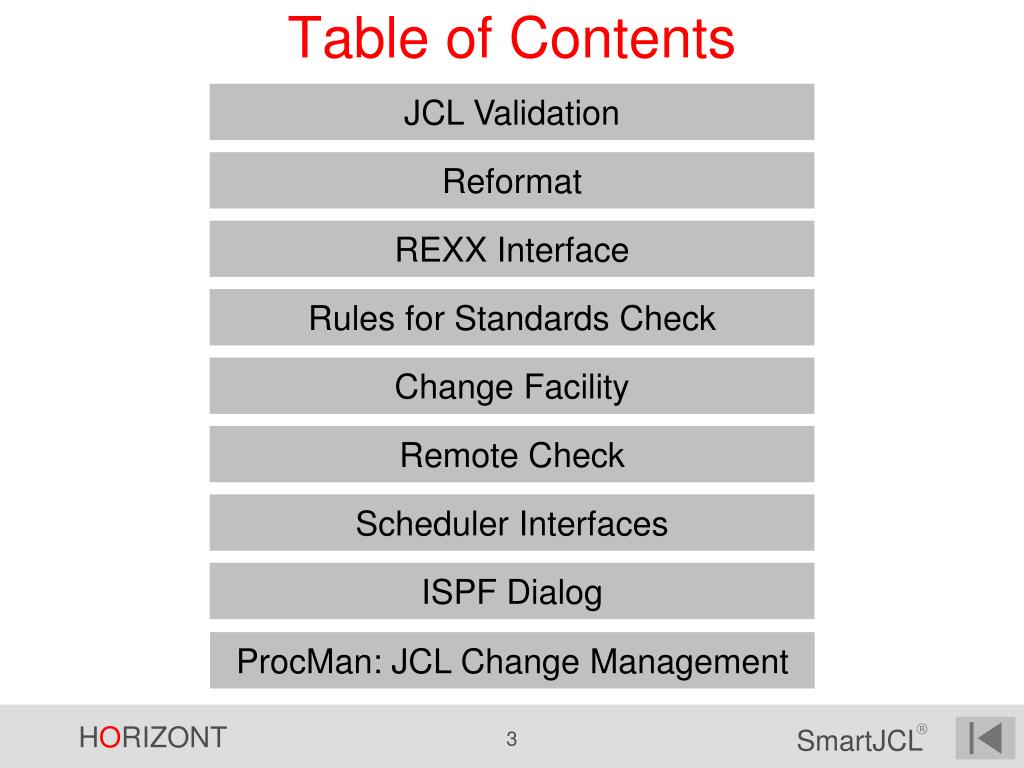 Table of Contents

JCL Validation

Reformat

REXX Interface

Rules for Standards Check

Change Facility

Remote Check

Scheduler Interfaces

ISPF Dialog

ProcMan: JCL Change Management

HORIZONT

3

SmartJCL®